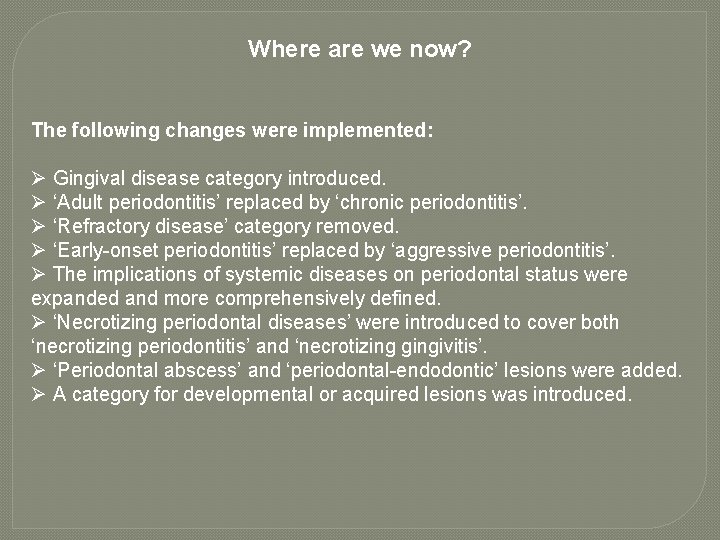 Where are we now?

The following changes were implemented:

➢ Gingival disease category introduced.
➢ ‘Adult periodontitis’ replaced by ‘chronic periodontitis’.
➢ ‘Refractory disease’ category removed.
➢ ‘Early-onset periodontitis’ replaced by ‘aggressive periodontitis’.
➢ The implications of systemic diseases on periodontal status were expanded and more comprehensively defined.
➢ ‘Necrotizing periodontal diseases’ were introduced to cover both ‘necrotizing periodontitis’ and ‘necrotizing gingivitis’.
➢ ‘Periodontal abscess’ and ‘periodontal-endodontic’ lesions were added.
➢ A category for developmental or acquired lesions was introduced.